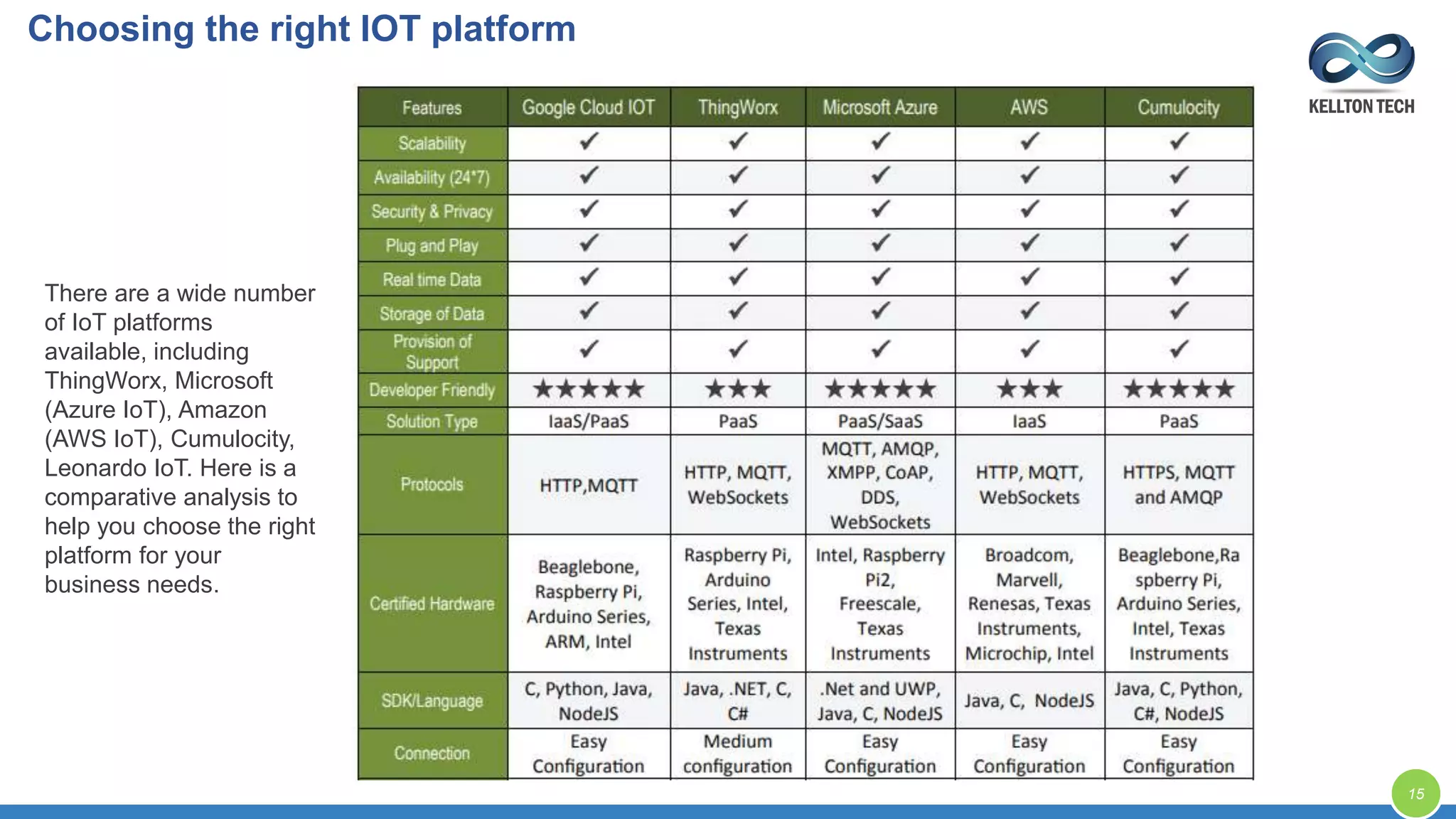 Choosing the right IOT platform

KELLTON TECH

There are a wide number of IoT platforms available, including ThingWorx, Microsoft (Azure IoT), Amazon (AWS IoT), Cumulocity, Leonardo IoT. Here is a comparative analysis to help you choose the right platform for your business needs.

| Features | Google Cloud IOT | ThingWorx | Microsoft Azure | AWS | Cumulocity |
|---|---|---|---|---|---|
| Scalability | ✓ | ✓ | ✓ | ✓ | ✓ |
| Availability (24*7) | ✓ | ✓ | ✓ | ✓ | ✓ |
| Security & Privacy | ✓ | ✓ | ✓ | ✓ | ✓ |
| Plug and Play | ✓ | ✓ | ✓ | ✓ | ✓ |
| Real time Data | ✓ | ✓ | ✓ | ✓ | ✓ |
| Storage of Data | ✓ | ✓ | ✓ | ✓ | ✓ |
| Provision of Support | ✓ | ✓ | ✓ | ✓ | ✓ |
| Developer Friendly | ★★★★★ | ★★★ | ★★★★★ | ★★★ | ★★★★★ |
| Solution Type | IaaS/PaaS | PaaS | PaaS/SaaS | IaaS | PaaS |
| Protocols | HTTP,MQTT | HTTP, MQTT, WebSockets | MQTT, AMQP, XMPP, CoAP, DDS, WebSockets | HTTP, MQTT, WebSockets | HTTPS, MQTT and AMQP |
| Certified Hardware | Beaglebone, Raspberry Pi, Arduino Series, ARM, Intel | Raspberry Pi, Arduino Series, Intel, Texas Instruments | Intel, Raspberry Pi2, Freescale, Texas Instruments | Broadcom, Marvell, Renesas, Texas Instruments, Microchip, Intel | Beaglebone,Raspberry Pi, Arduino Series, Intel, Texas Instruments |
| SDK/Language | C, Python, Java, NodeJS | Java, .NET, C, C# | .Net and UWP, Java, C, NodeJS | Java, C, NodeJS | Java, C, Python, C#, NodeJS |
| Connection | Easy Configuration | Medium configuration | Easy Configuration | Easy Configuration | Easy Configuration |

15